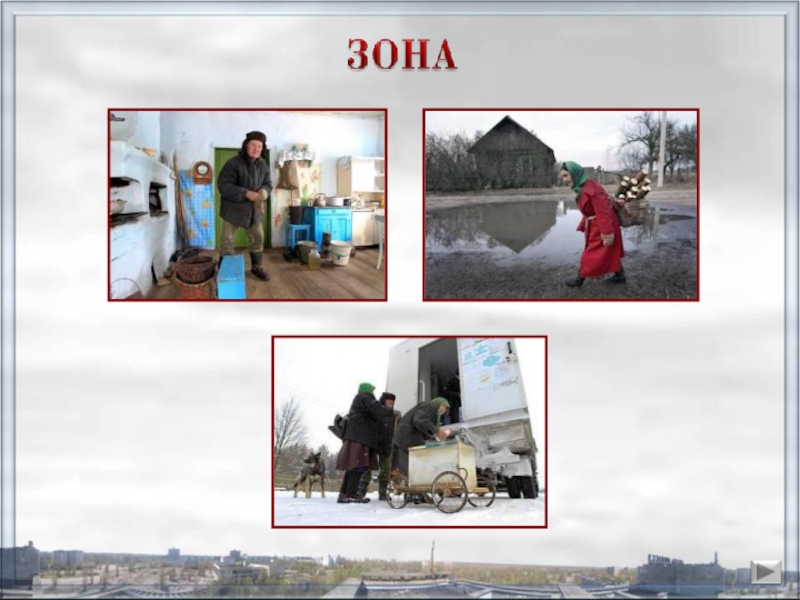 ЗОНА